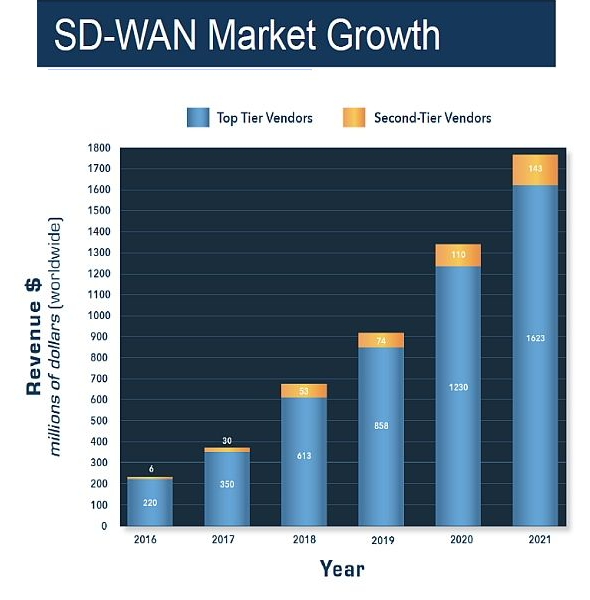 SD-WAN Market Growth

Top Tier Vendors
Second-Tier Vendors

Revenue $
millions of dollars (worldwide)

1800
1700
1600
1500
1400
1300
1200
1100
1000
900
800
700
600
500
400
300
200
100
0

6
220
30
350
53
613
74
858
110
1230
143
1623

2016
2017
2018
2019
2020
2021

Year